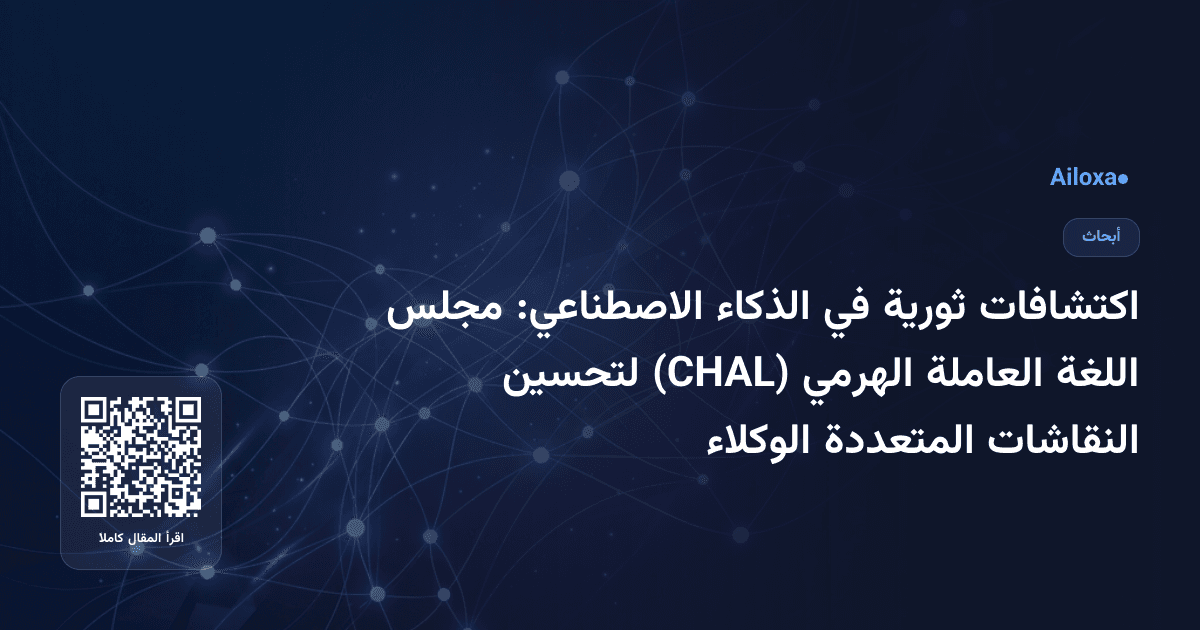 Ailoxa●

أبحاث

اكتشافات ثورية في الذكاء الاصطناعي: مجلس اللغة العاملة الهرمي (CHAL) لتحسين النقاشات المتعددة الوكلاء

اقرأ المقال كاملا